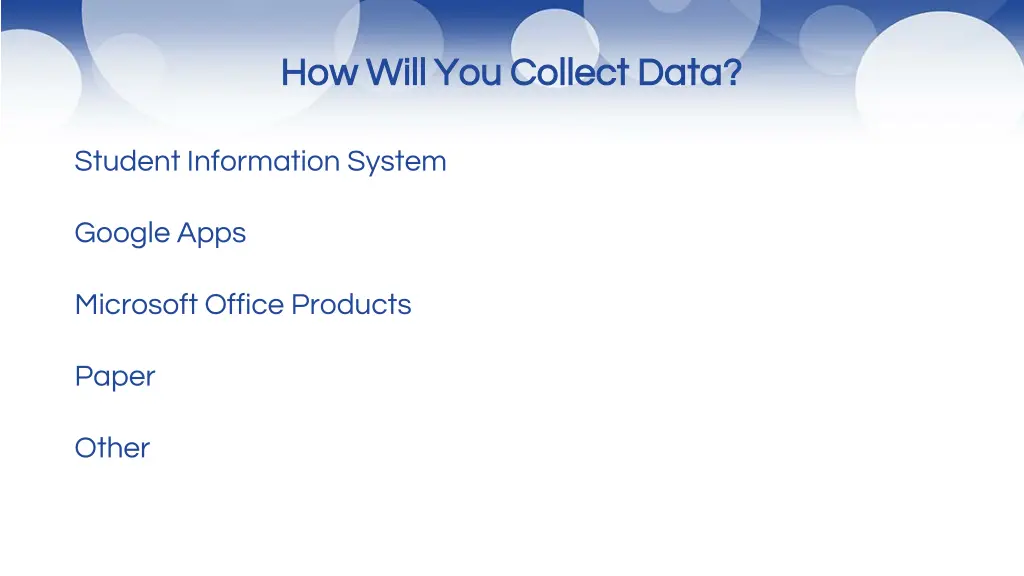 How Will You Collect Data?

Student Information System

Google Apps

Microsoft Office Products

Paper

Other